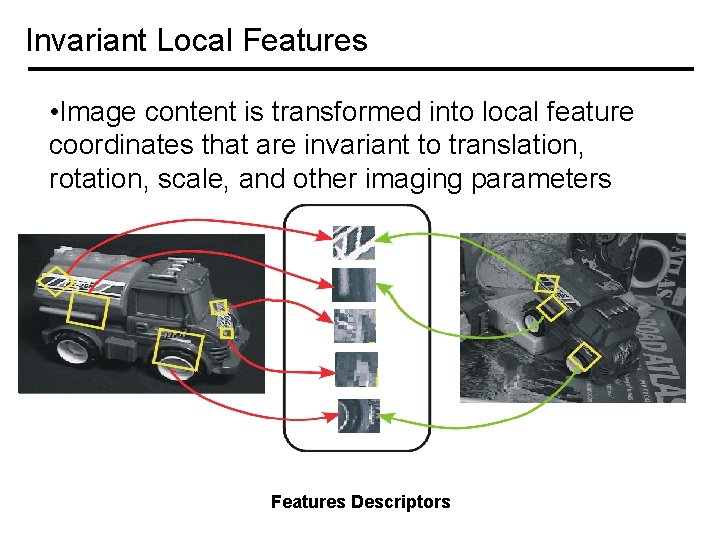 Invariant Local Features

•Image content is transformed into local feature coordinates that are invariant to translation, rotation, scale, and other imaging parameters

ROAD ATLAS

Features Descriptors